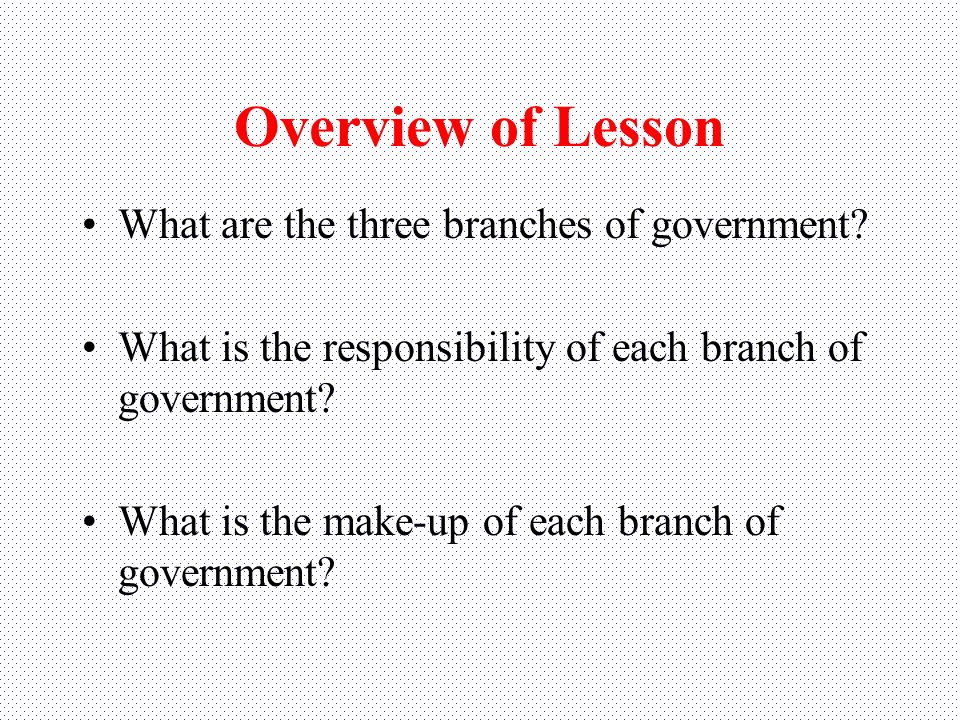 Overview of Lesson

• What are the three branches of government?

• What is the responsibility of each branch of government?

• What is the make-up of each branch of government?